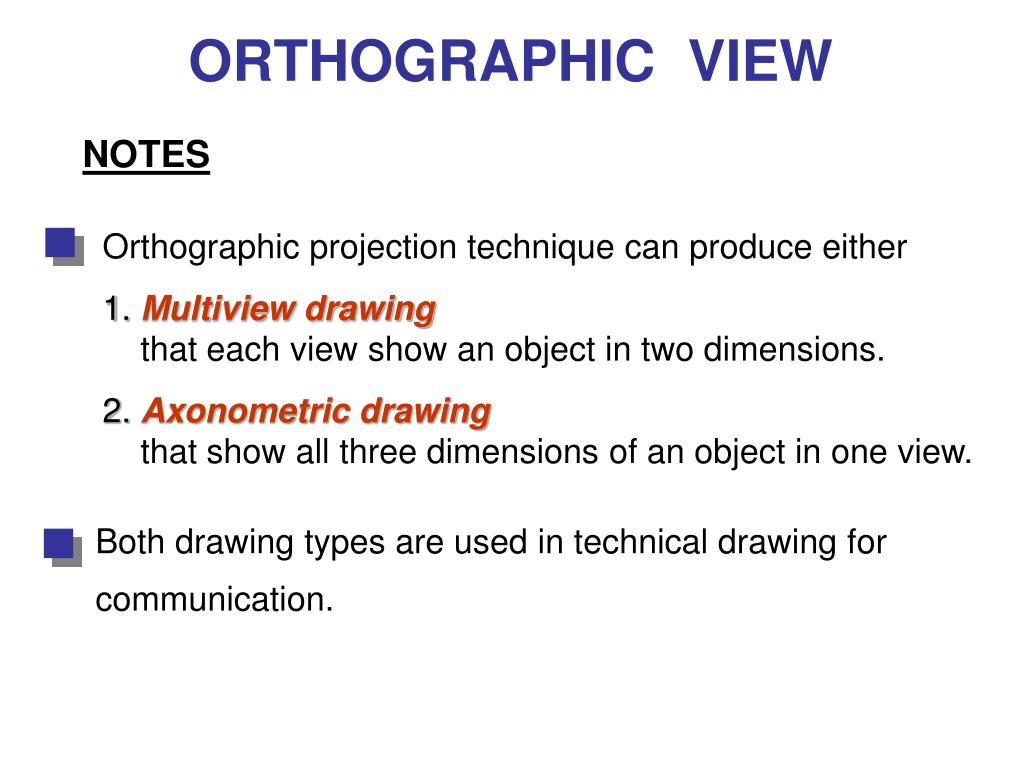 ORTHOGRAPHIC VIEW

NOTES

Orthographic projection technique can produce either

1. Multiview drawing
that each view show an object in two dimensions.

2. Axonometric drawing
that show all three dimensions of an object in one view.

Both drawing types are used in technical drawing for communication.